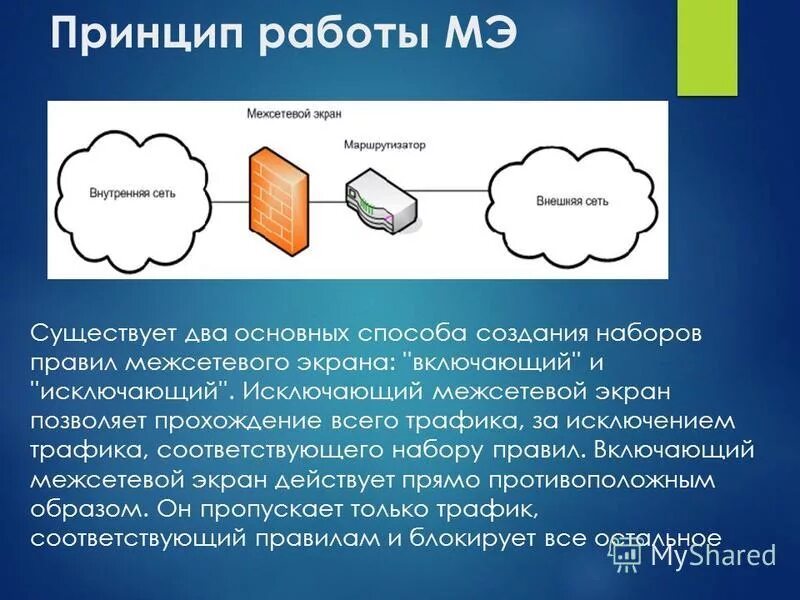 Принцип работы МЭ

Межсетевой экран

Маршрутизатор

Внутренняя сеть

Внешняя сеть

Существует два основных способа создания наборов правил межсетевого экрана: "включающий" и "исключающий". Исключающий межсетевой экран позволяет прохождение всего трафика, за исключением трафика, соответствующего набору правил. Включающий межсетевой экран действует прямо противоположным образом. Он пропускает только трафик, соответствующий правилам и блокирует все остальное

MyShared